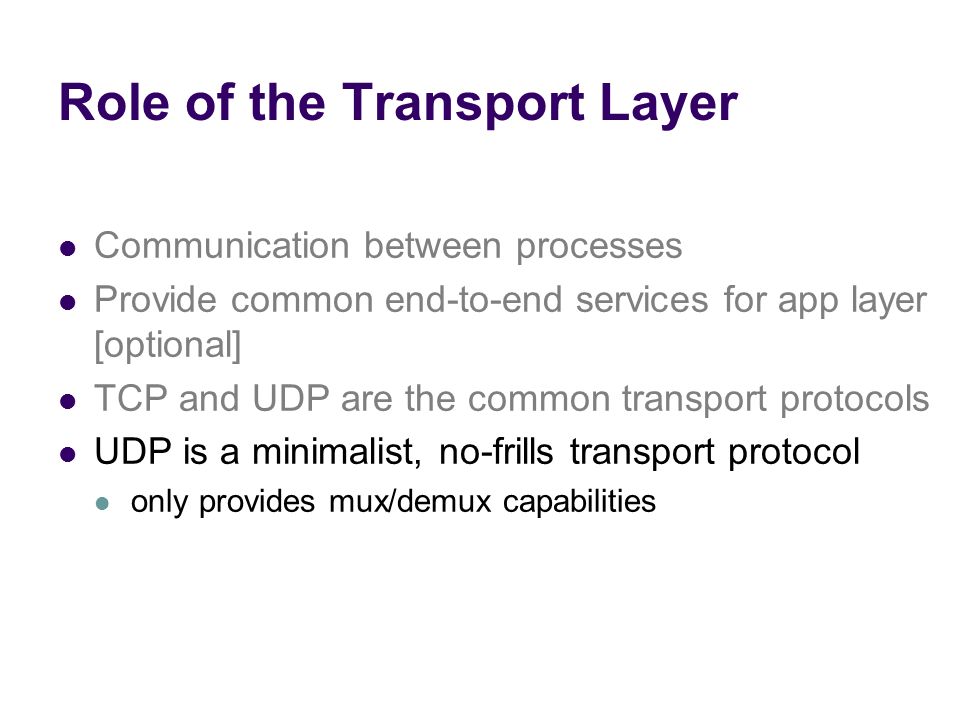 Role of the Transport Layer

- Communication between processes
- Provide common end-to-end services for app layer [optional]
- TCP and UDP are the common transport protocols
- UDP is a minimalist, no-frills transport protocol
  - only provides mux/demux capabilities